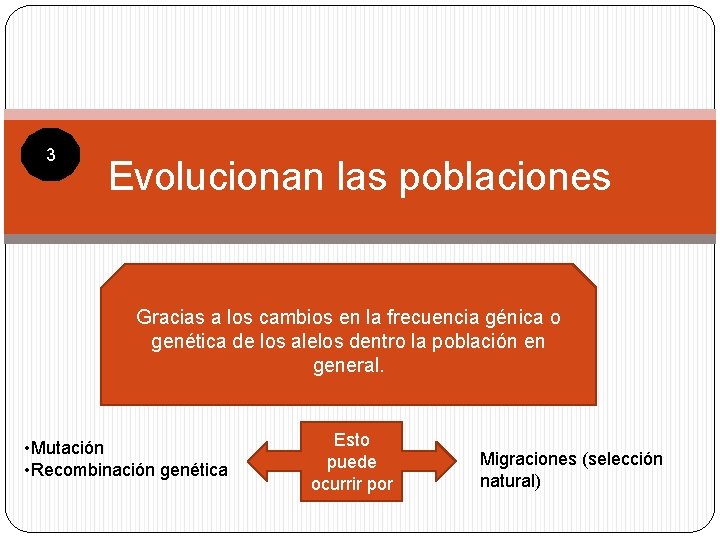 3

Evolucionan las poblaciones

Gracias a los cambios en la frecuencia génica o genética de los alelos dentro la población en general.

•Mutación
•Recombinación genética

Esto puede ocurrir por

Migraciones (selección natural)